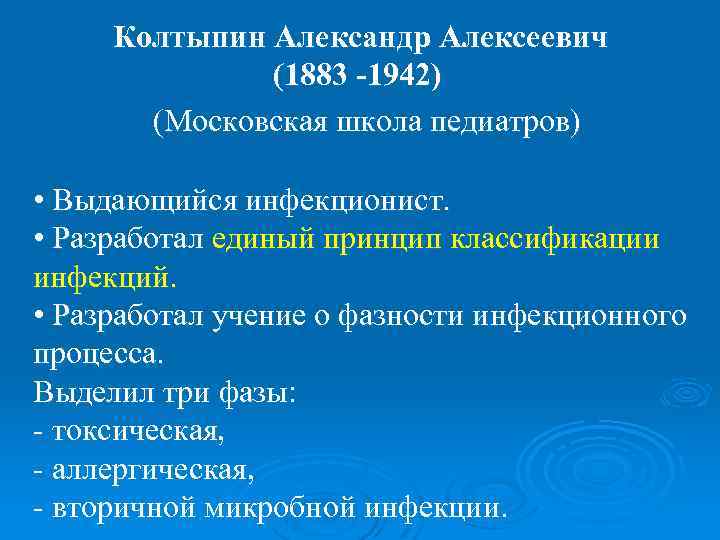 Колтыпин Александр Алексеевич
(1883 -1942)
(Московская школа педиатров)

• Выдающийся инфекционист.
• Разработал единый принцип классификации инфекций.
• Разработал учение о фазности инфекционного процесса.
Выделил три фазы:
- токсическая,
- аллергическая,
- вторичной микробной инфекции.